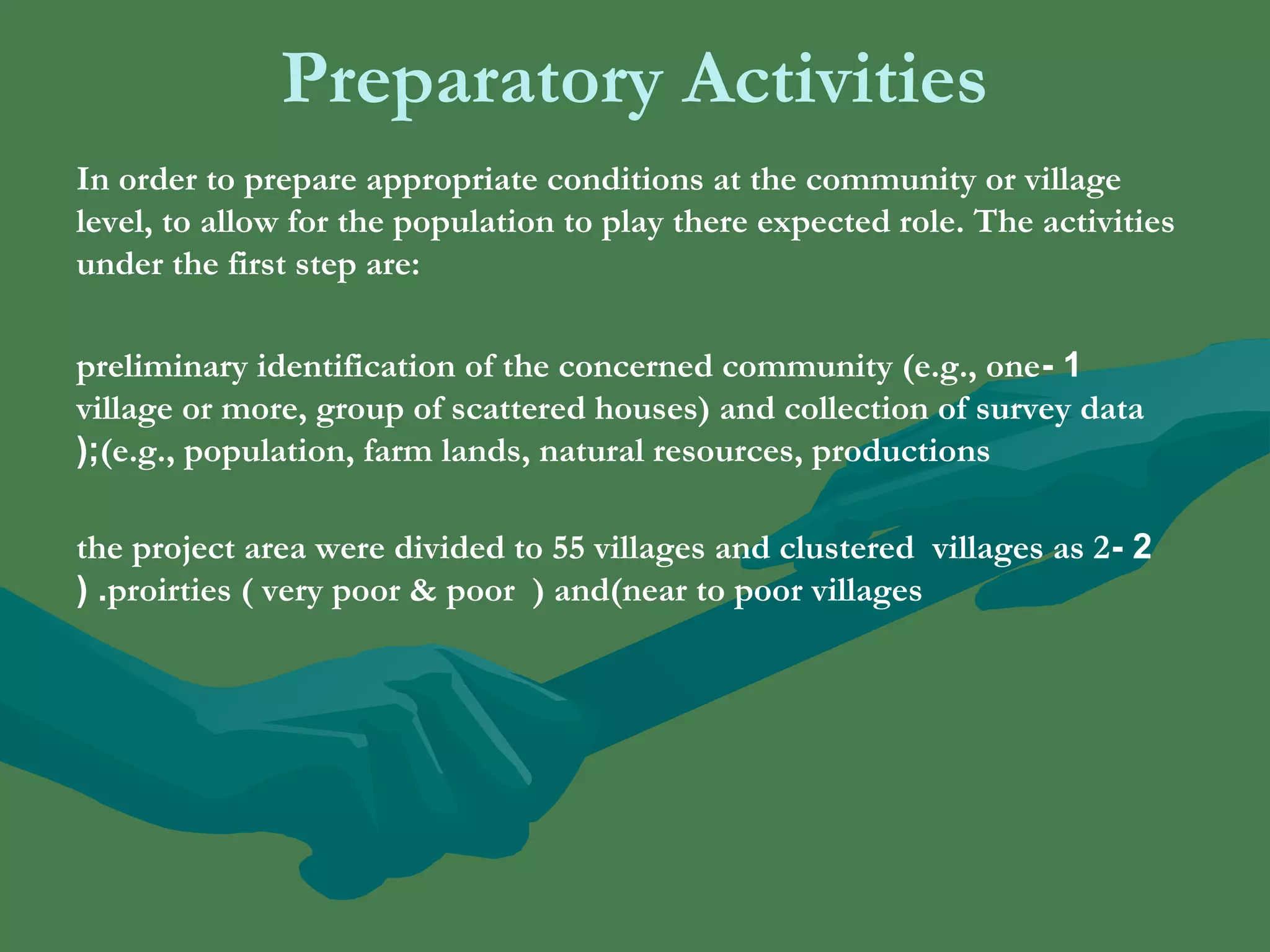 Preparatory Activities

In order to prepare appropriate conditions at the community or village level, to allow for the population to play there expected role. The activities under the first step are:

preliminary identification of the concerned community (e.g., one- 1 village or more, group of scattered houses) and collection of survey data );(e.g., population, farm lands, natural resources, productions

the project area were divided to 55 villages and clustered villages as 2- 2 ) .proirties ( very poor & poor ) and(near to poor villages